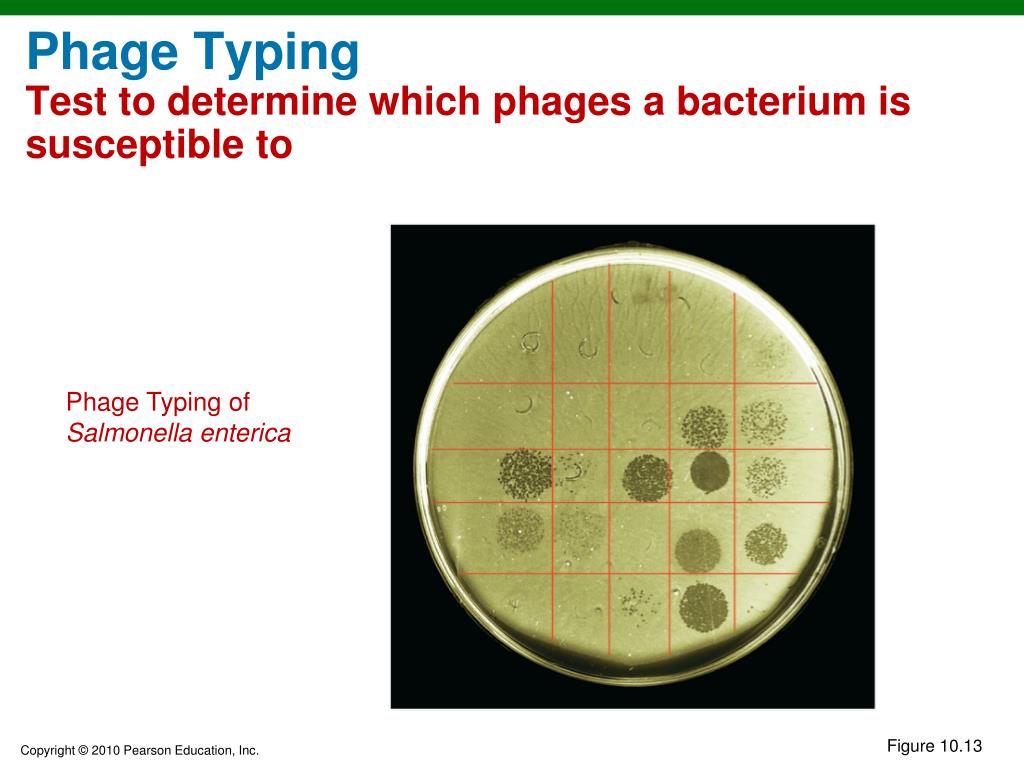 Phage Typing
Test to determine which phages a bacterium is susceptible to

Phage Typing of
Salmonella enterica

Copyright © 2010 Pearson Education, Inc.

Figure 10.13